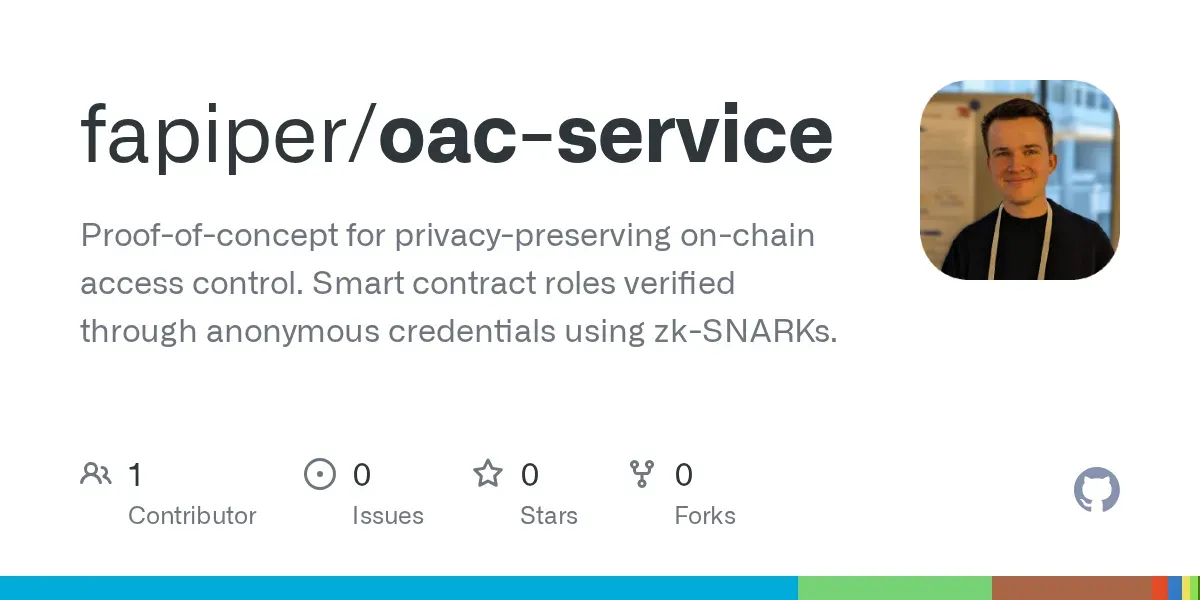 fapiper/oac-service

Proof-of-concept for privacy-preserving on-chain access control. Smart contract roles verified through anonymous credentials using zk-SNARKs.

1
Contributor

0
Issues

0
Stars

0
Forks